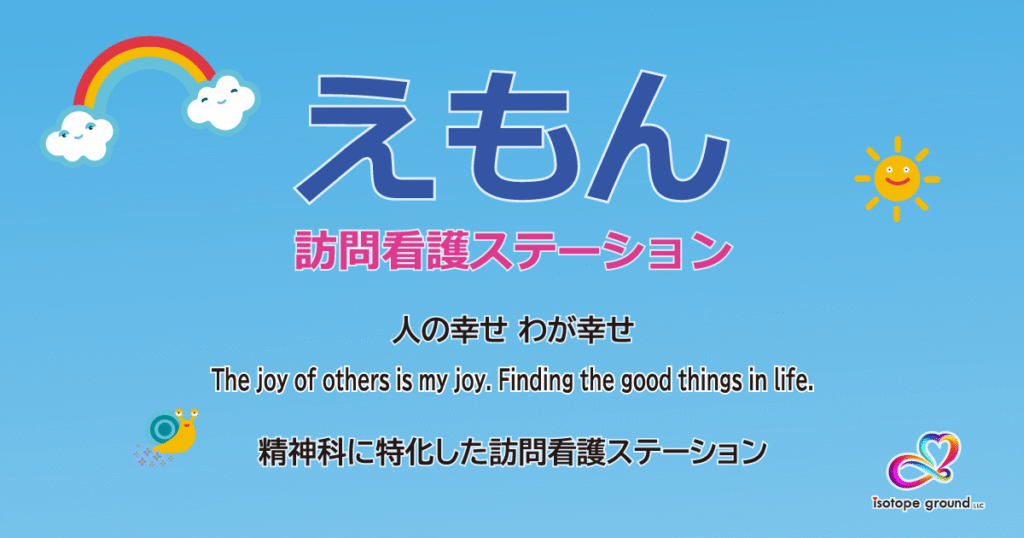 えもん

訪問看護ステーション

人の幸せ わが幸せ

The joy of others is my joy. Finding the good things in life.

精神科に特化した訪問看護ステーション

Isotope ground LLC